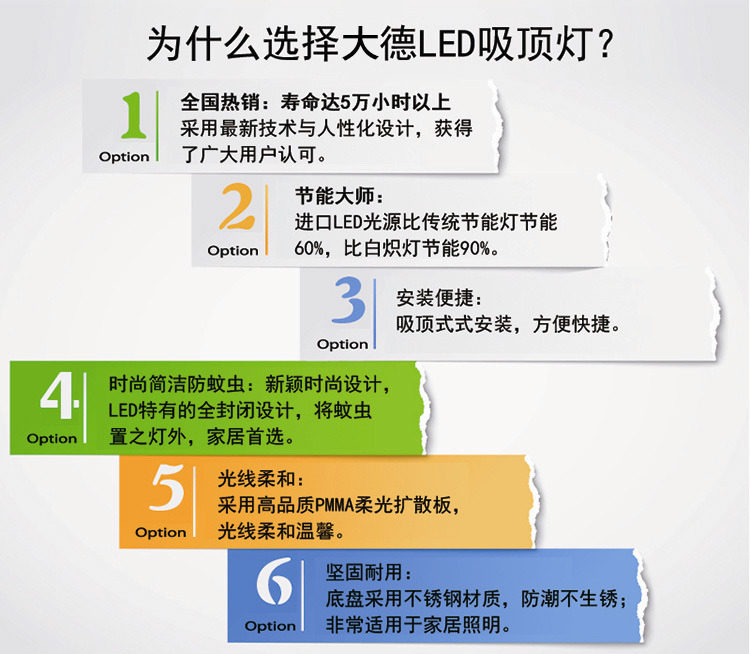 为什么选择大德LED吸顶灯？

1
Option
全国热销：寿命达5万小时以上
采用最新技术与人性化设计，获得了广大用户认可。

2
Option
节能大师：
进口LED光源比传统节能灯节能60%，比白炽灯节能90%。

3
Option
安装便捷：
吸顶式式安装，方便快捷。

4
Option
时尚简洁防蚊虫：新颖时尚设计，LED特有的全封闭设计，将蚊虫置之灯外，家居首选。

5
Option
光线柔和：
采用高品质PMMA柔光扩散板，光线柔和温馨。

6
Option
坚固耐用：
底盘采用不锈钢材质，防潮不生锈；非常适用于家居照明。